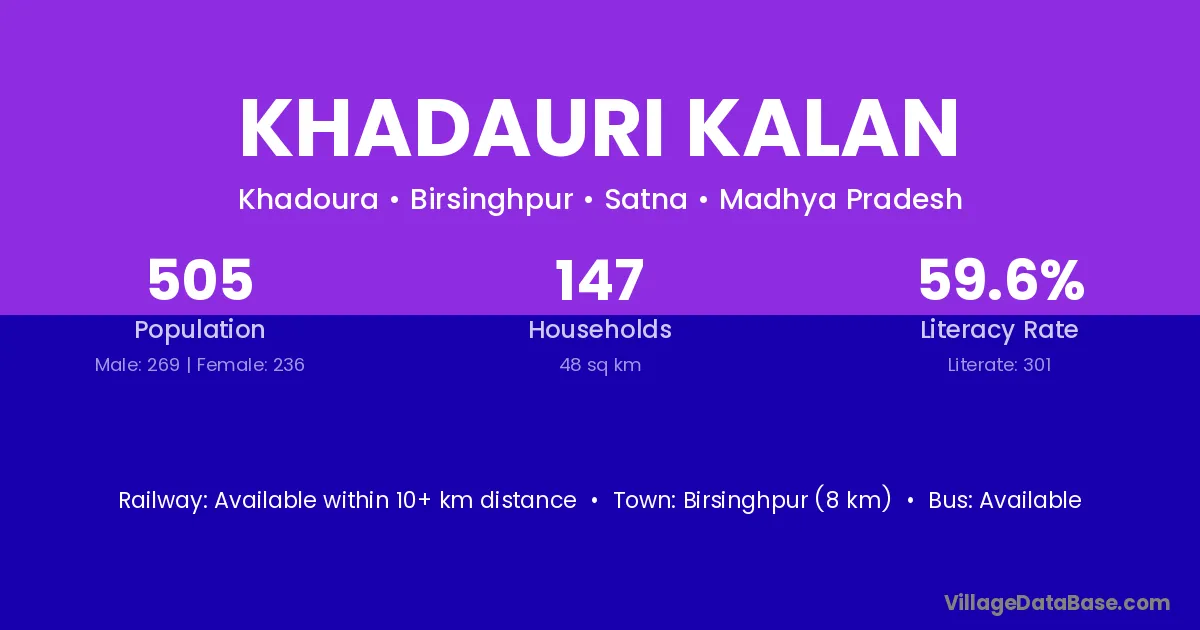 KHADAURI KALAN

Khadoura • Birsinghpur • Satna • Madhya Pradesh

505
Population
Male: 269 | Female: 236

147
Households
48 sq km

59.6%
Literacy Rate
Literate: 301

Railway: Available within 10+ km distance • Town: Birsinghpur (8 km) • Bus: Available

VillageDataBase.com